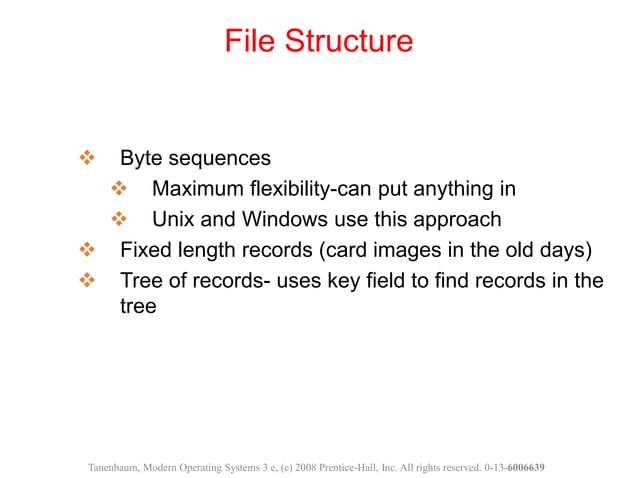 File Structure

❖ Byte sequences
  ❖ Maximum flexibility-can put anything in
  ❖ Unix and Windows use this approach
❖ Fixed length records (card images in the old days)
❖ Tree of records- uses key field to find records in the tree

Tanenbaum, Modern Operating Systems 3 e, (c) 2008 Prentice-Hall, Inc. All rights reserved. 0-13-6006639